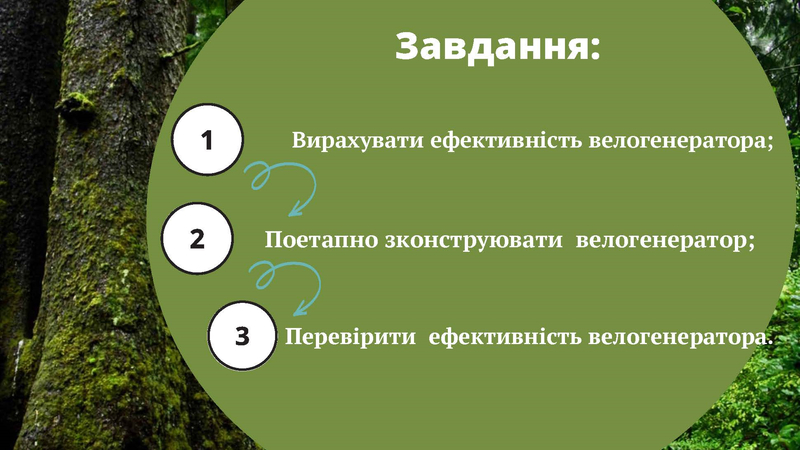 Завдання:

1

Вирахувати ефективність велогенератора;

2

Поетапно зконструювати велогенератор;

3

Перевірити ефективність велогенератора.